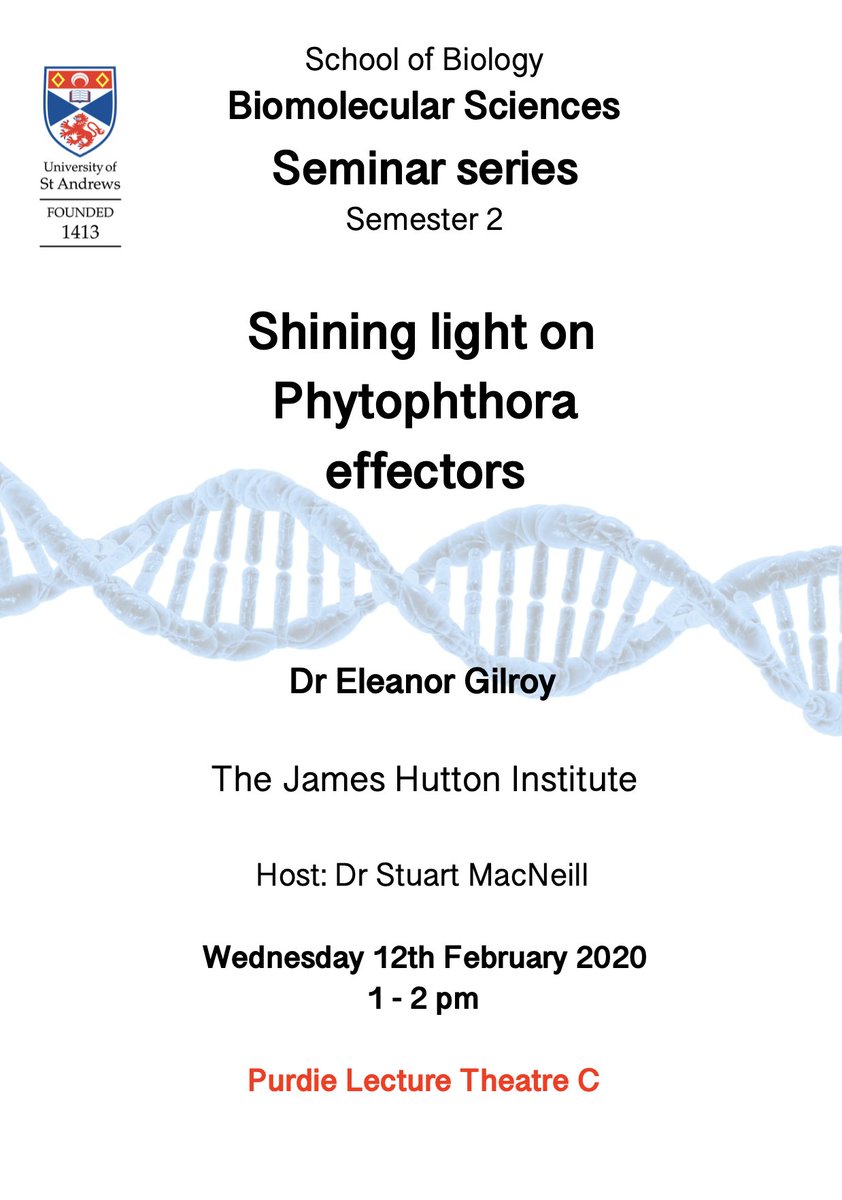 University of St Andrews

FOUNDED 1413

School of Biology
Biomolecular Sciences
Seminar series
Semester 2

Shining light on Phytophthora effectors

Dr Eleanor Gilroy

The James Hutton Institute

Host: Dr Stuart MacNeill

Wednesday 12th February 2020
1 - 2 pm

Purdie Lecture Theatre C